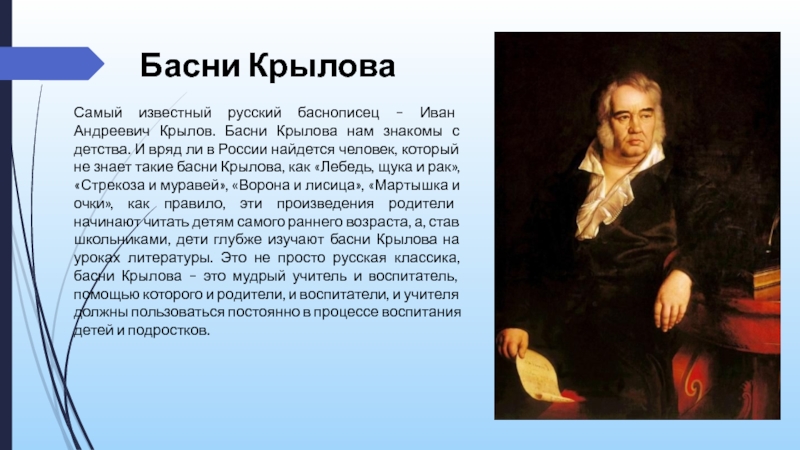 Басни Крылова

Самый известный русский баснописец – Иван Андреевич Крылов. Басни Крылова нам знакомы с детства. И вряд ли в России найдется человек, который не знает такие басни Крылова, как «Лебедь, щука и рак», «Стрекоза и муравей», «Ворона и лисица», «Мартышка и очки», как правило, эти произведения родители начинают читать детям самого раннего возраста, а, став школьниками, дети глубже изучают басни Крылова на уроках литературы. Это не просто русская классика, басни Крылова – это мудрый учитель и воспитатель, помощью которого и родители, и воспитатели, и учителя должны пользоваться постоянно в процессе воспитания детей и подростков.